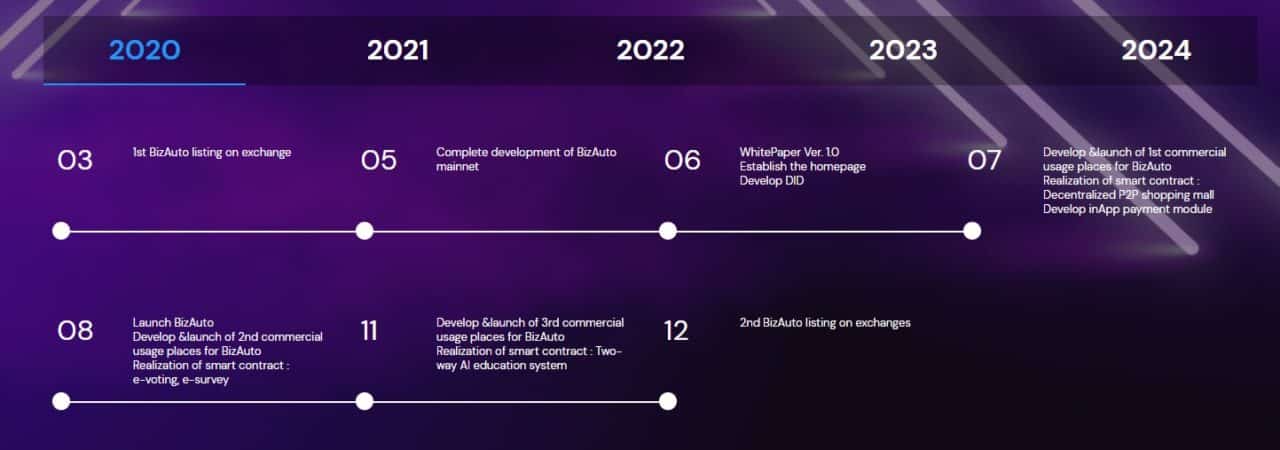 2020 2021 2022 2023 2024

03
1st BizAuto listing on exchange

05
Complete development of BizAuto mainnet

06
WhitePaper Ver. 1.0
Establish the homepage
Develop DID

07
Develop &launch of 1st commercial usage places for BizAuto
Realization of smart contract : Decentralized P2P shopping mall
Develop inApp payment module

08
Launch BizAuto
Develop &launch of 2nd commercial usage places for BizAuto
Realization of smart contract : e-voting, e-survey

11
Develop &launch of 3rd commercial usage places for BizAuto
Realization of smart contract : Two-way AI education system

12
2nd BizAuto listing on exchanges